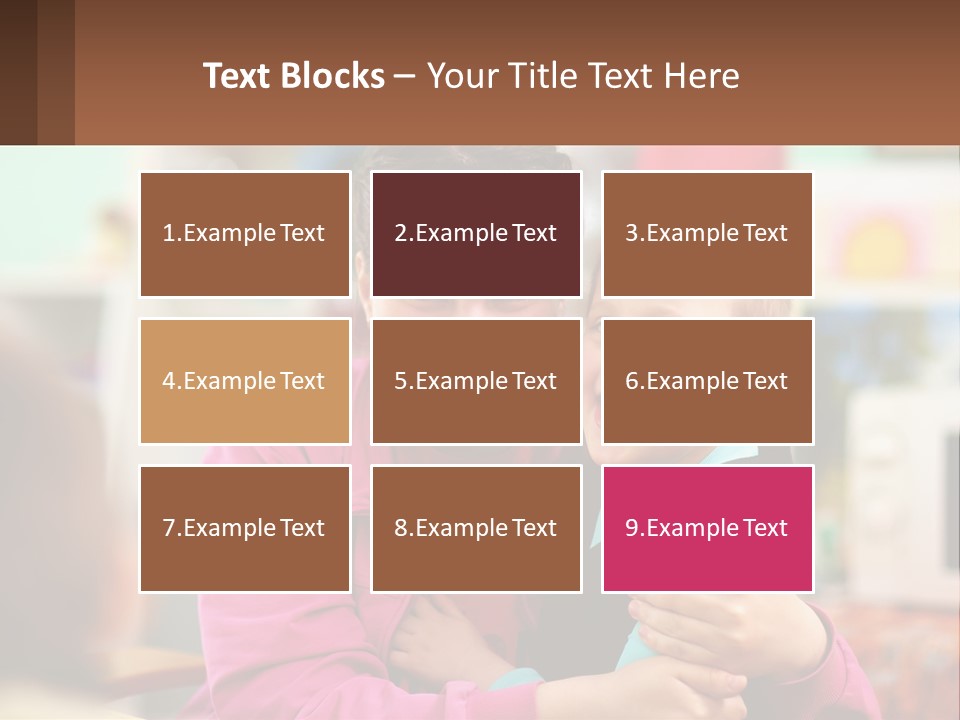 Text Blocks – Your Title Text Here

1.Example Text

2.Example Text

3.Example Text

4.Example Text

5.Example Text

6.Example Text

7.Example Text

8.Example Text

9.Example Text